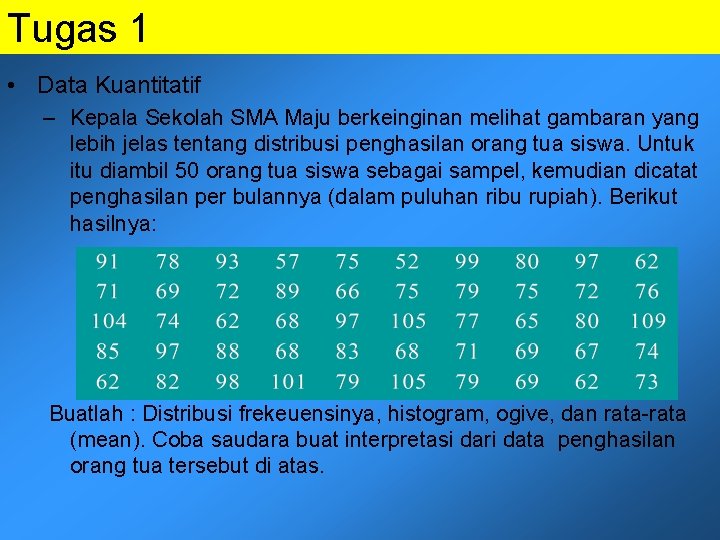 Tugas 1

• Data Kuantitatif

– Kepala Sekolah SMA Maju berkeinginan melihat gambaran yang lebih jelas tentang distribusi penghasilan orang tua siswa. Untuk itu diambil 50 orang tua siswa sebagai sampel, kemudian dicatat penghasilan per bulannya (dalam puluhan ribu rupiah). Berikut hasilnya:

| 91 | 78 | 93 | 57 | 75 | 52 | 99 | 80 | 97 | 62 |
|---|---|---|---|---|---|---|---|---|---|
| 71 | 69 | 72 | 89 | 66 | 75 | 79 | 75 | 72 | 76 |
| 104 | 74 | 62 | 68 | 97 | 105 | 77 | 65 | 80 | 109 |
| 85 | 97 | 88 | 68 | 83 | 68 | 71 | 69 | 67 | 74 |
| 62 | 82 | 98 | 101 | 79 | 105 | 79 | 69 | 62 | 73 |

Buatlah : Distribusi frekeuensinya, histogram, ogive, dan rata-rata (mean). Coba saudara buat interpretasi dari data penghasilan orang tua tersebut di atas.